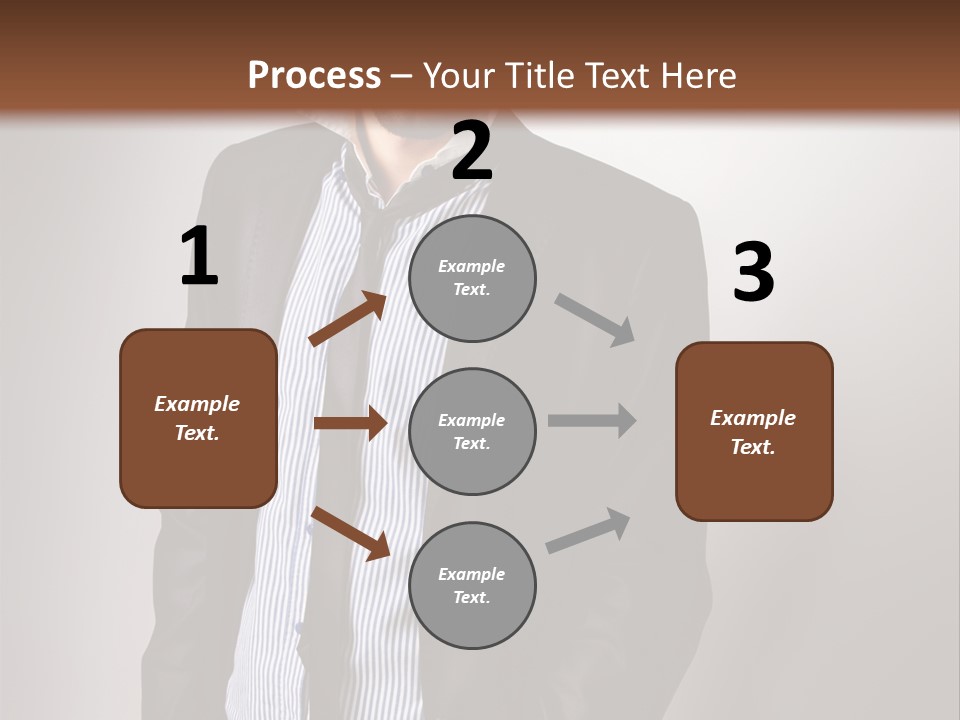 Process – Your Title Text Here

1

Example Text.

2

Example Text.

Example Text.

Example Text.

3

Example Text.